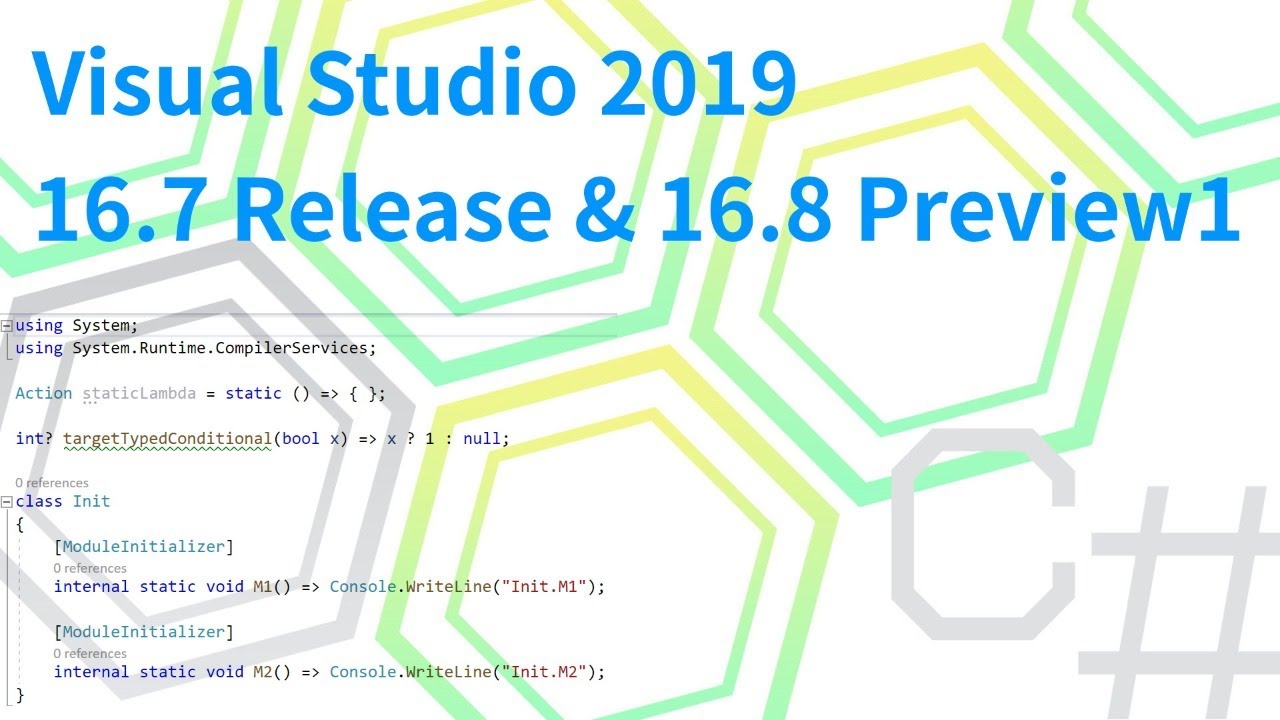 Visual Studio 2019
16.7 Release & 16.8 Preview1

using System;
using System.Runtime.CompilerServices;

Action staticLambda = static () => { };

int? targetTypedConditional(bool x) => x ? 1 : null;

0 references
class Init
{
    [ModuleInitializer]
    0 references
    internal static void M1() => Console.WriteLine("Init.M1");

    [ModuleInitializer]
    0 references
    internal static void M2() => Console.WriteLine("Init.M2");
}

C#